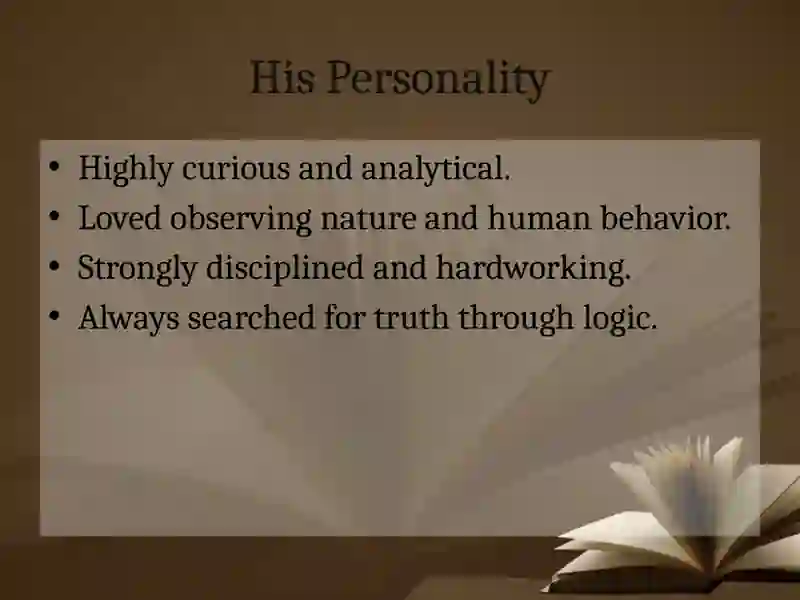 His Personality

• Highly curious and analytical.
• Loved observing nature and human behavior.
• Strongly disciplined and hardworking.
• Always searched for truth through logic.